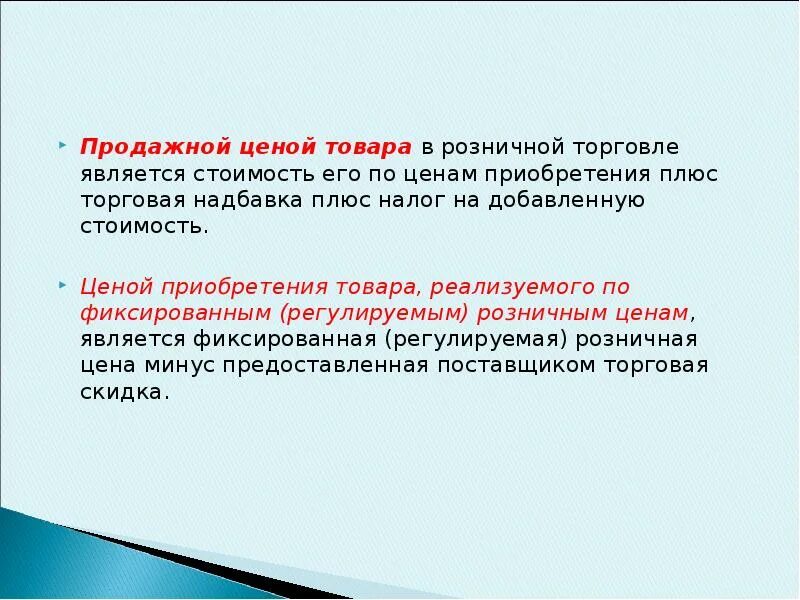 Продажной ценой товара в розничной торговле является стоимость его по ценам приобретения плюс торговая надбавка плюс налог на добавленную стоимость.

Ценой приобретения товара, реализуемого по фиксированным (регулируемым) розничным ценам, является фиксированная (регулируемая) розничная цена минус предоставленная поставщиком торговая скидка.